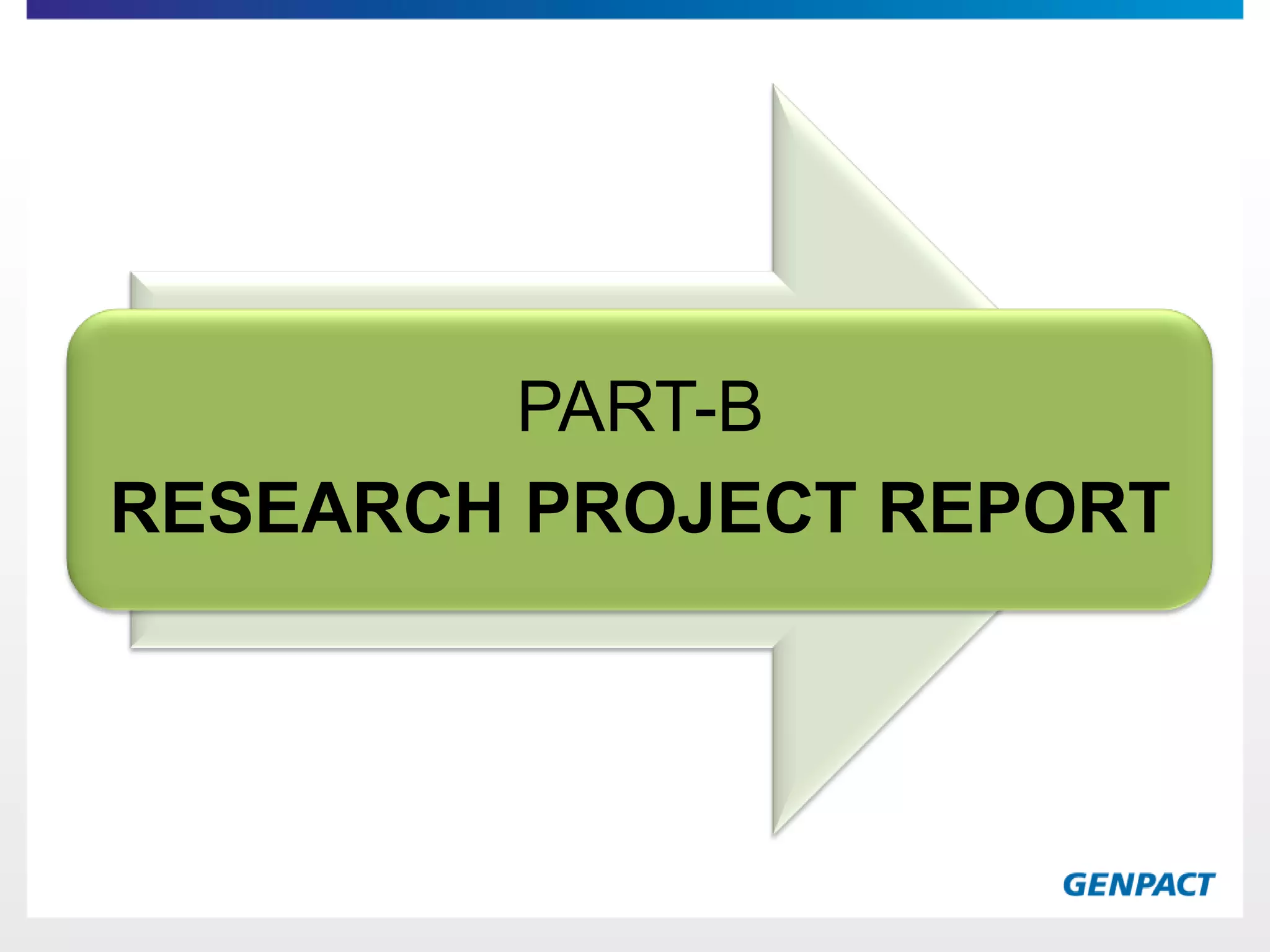 PART-B
RESEARCH PROJECT REPORT

GENPACT